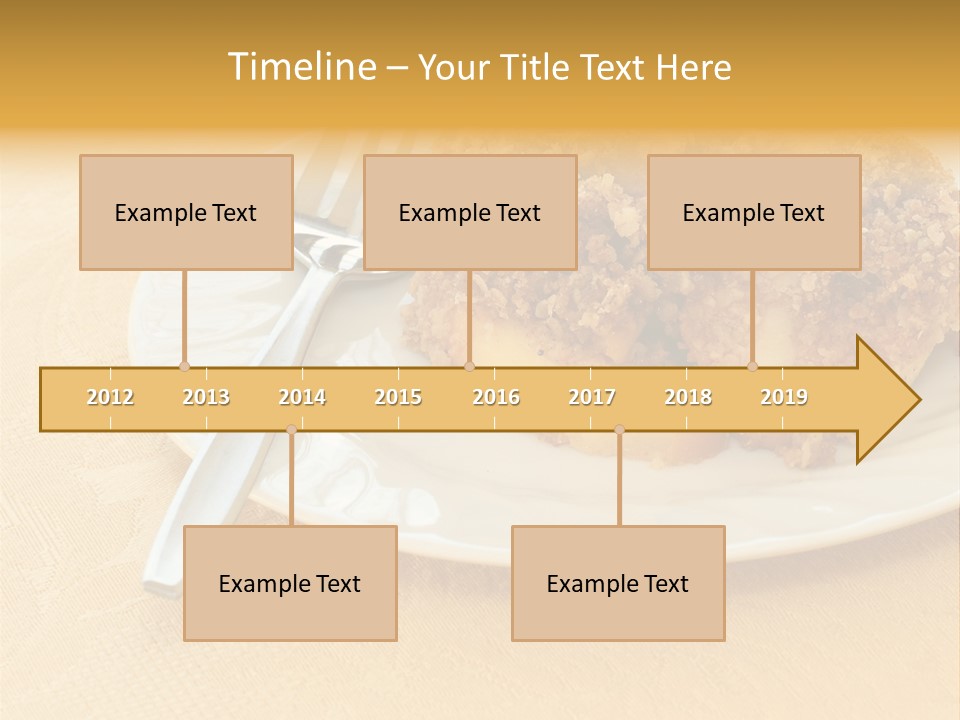 Timeline – Your Title Text Here

Example Text

Example Text

Example Text

2012 2013 2014 2015 2016 2017 2018 2019

Example Text

Example Text